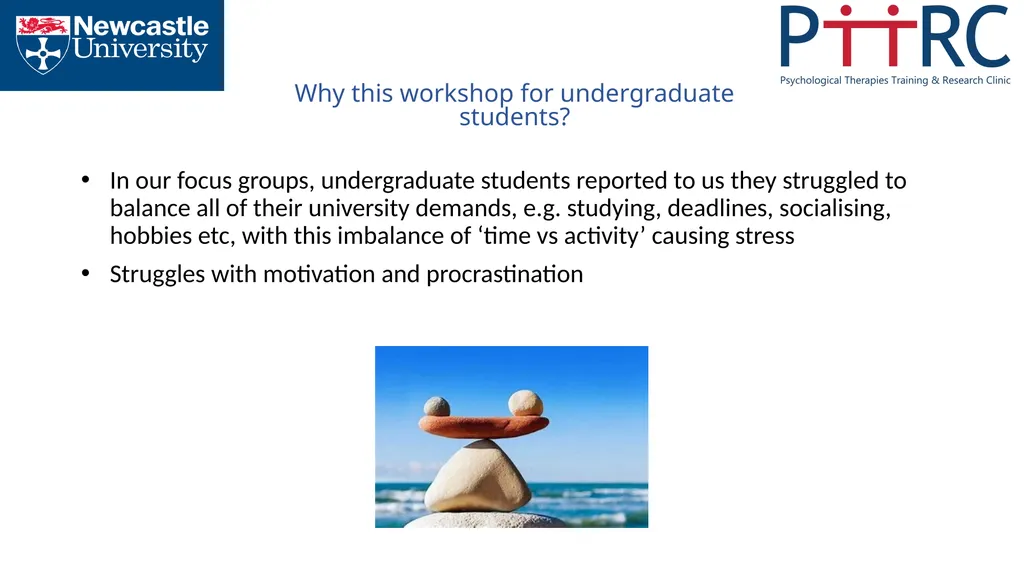 Newcastle University

PTTRC
Psychological Therapies Training & Research Clinic

Why this workshop for undergraduate students?

• In our focus groups, undergraduate students reported to us they struggled to balance all of their university demands, e.g. studying, deadlines, socialising, hobbies etc, with this imbalance of ‘time vs activity’ causing stress

• Struggles with motivation and procrastination